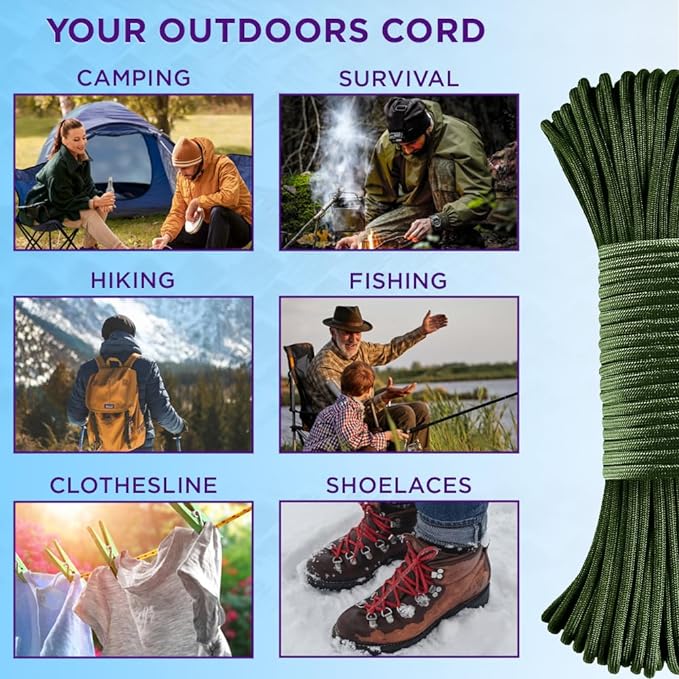 YOUR OUTDOORS CORD

CAMPING

SURVIVAL

HIKING

FISHING

CLOTHESLINE

SHOELACES